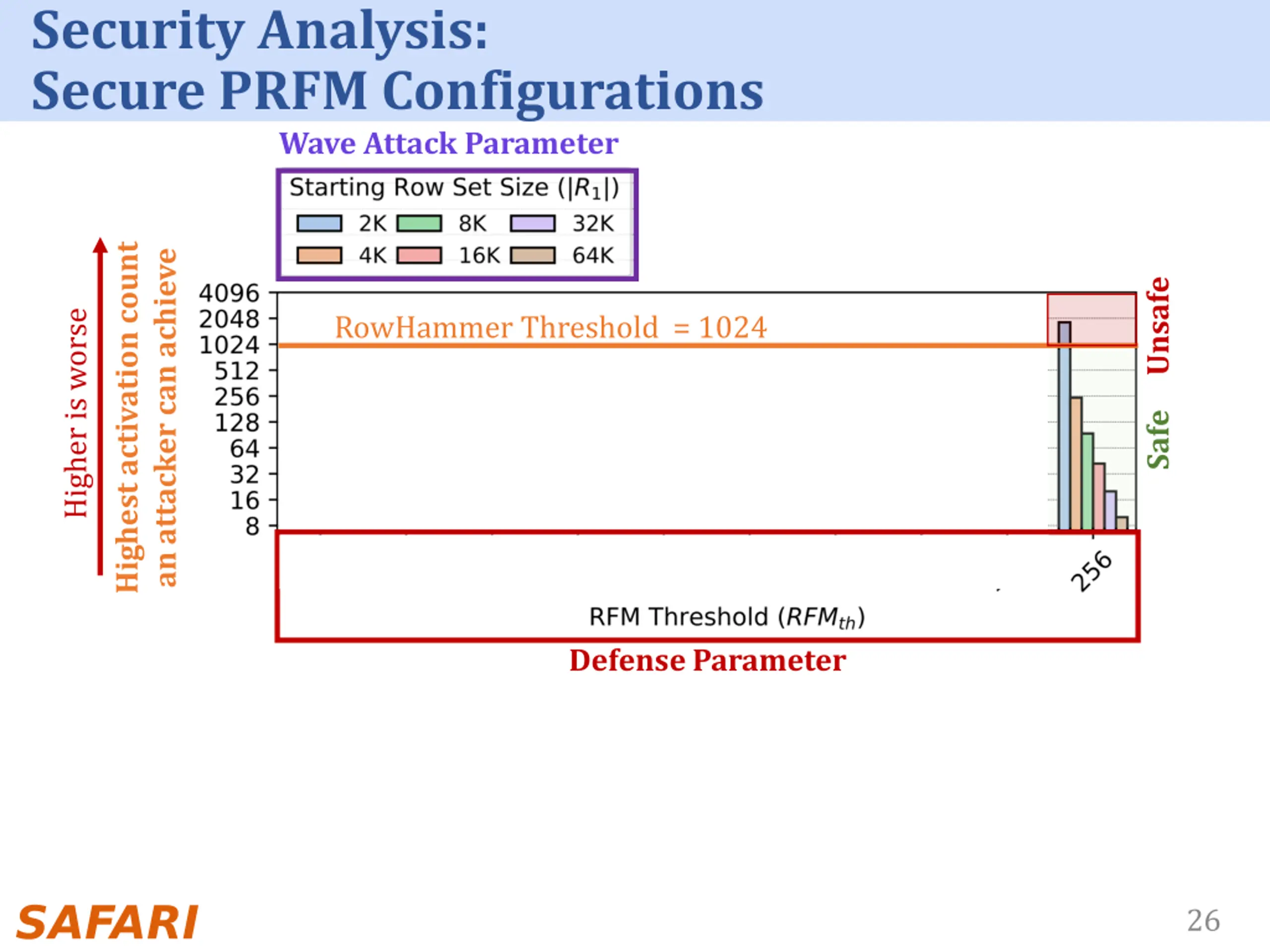 Security Analysis:
Secure PRFM Configurations

Wave Attack Parameter

Starting Row Set Size ($|R_1|$)
2K 8K 32K
4K 16K 64K

Higher is worse

Highest activation count an attacker can achieve

4096
2048
1024
512
256
128
64
32
16
8

RowHammer Threshold = 1024

Unsafe

Safe

256

RFM Threshold ($RFM_{th}$)

Defense Parameter

SAFARI

26